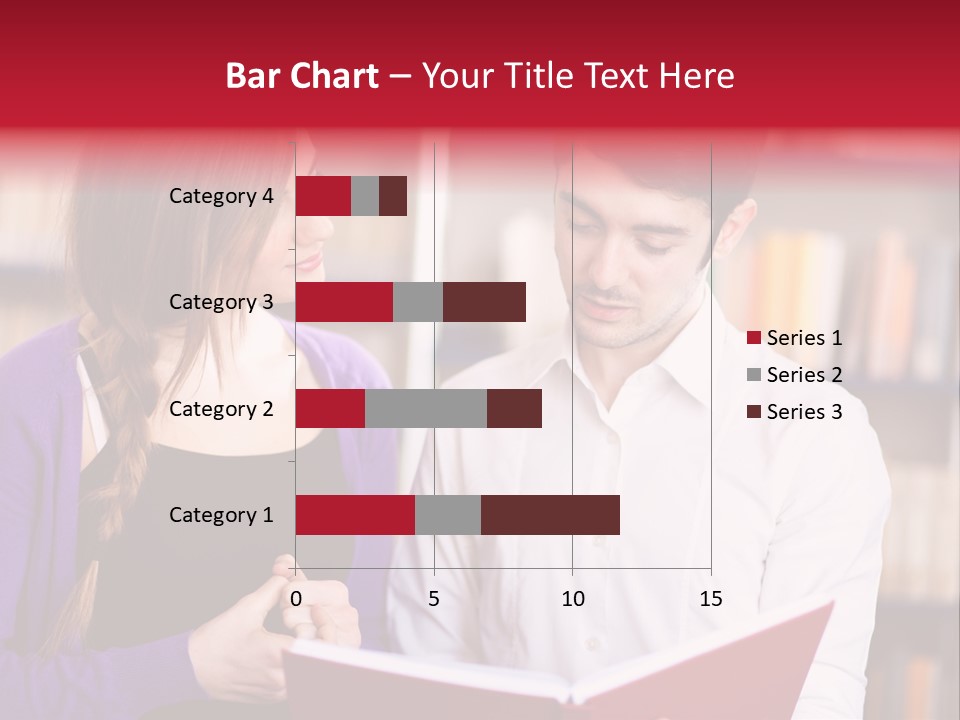 Bar Chart – Your Title Text Here

Category 4
Category 3
Category 2
Category 1

0 5 10 15

Series 1
Series 2
Series 3